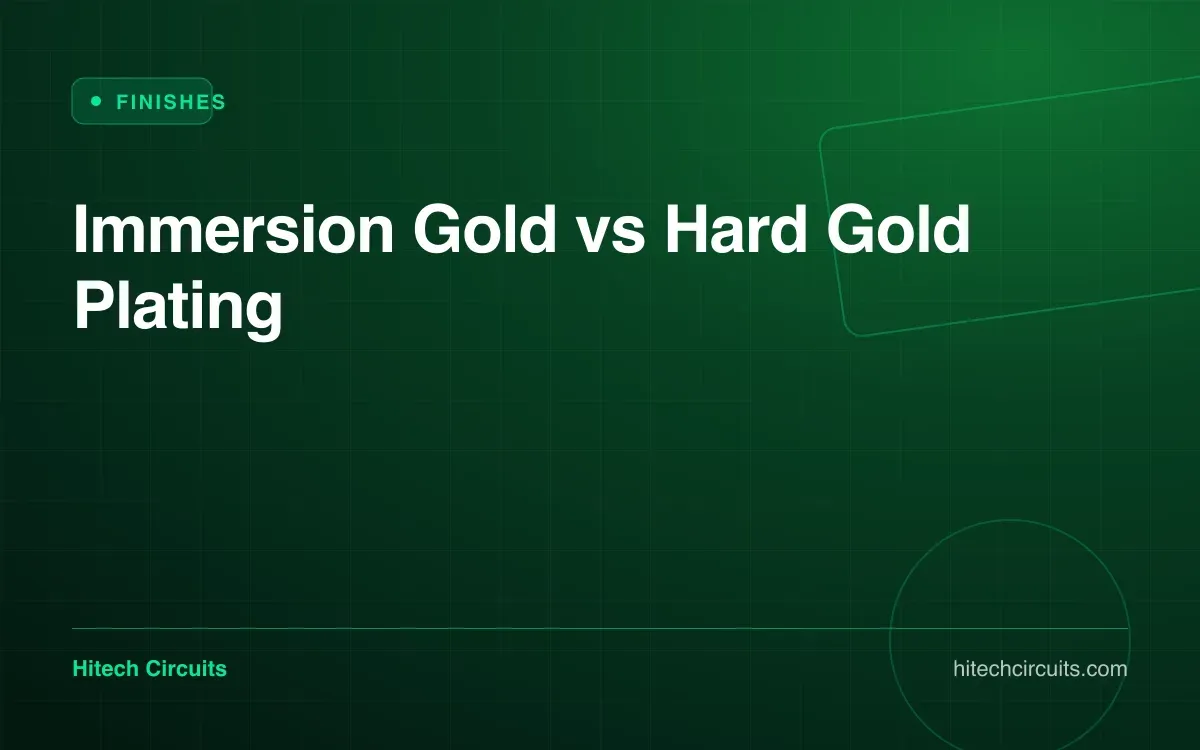 • FINISHES

Immersion Gold vs Hard Gold Plating

Hitech Circuits

hitechcircuits.com